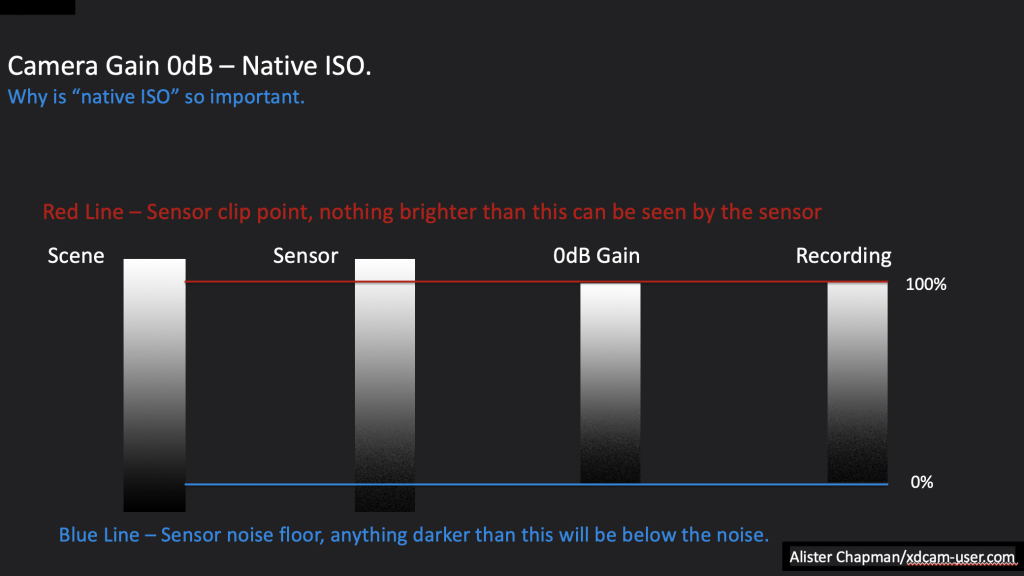 Camera Gain 0dB – Native ISO.
Why is “native ISO” so important.

Red Line – Sensor clip point, nothing brighter than this can be seen by the sensor

Scene

Sensor

0dB Gain

Recording

100%

0%

Blue Line – Sensor noise floor, anything darker than this will be below the noise.

Alister Chapman/xdcam-user.com